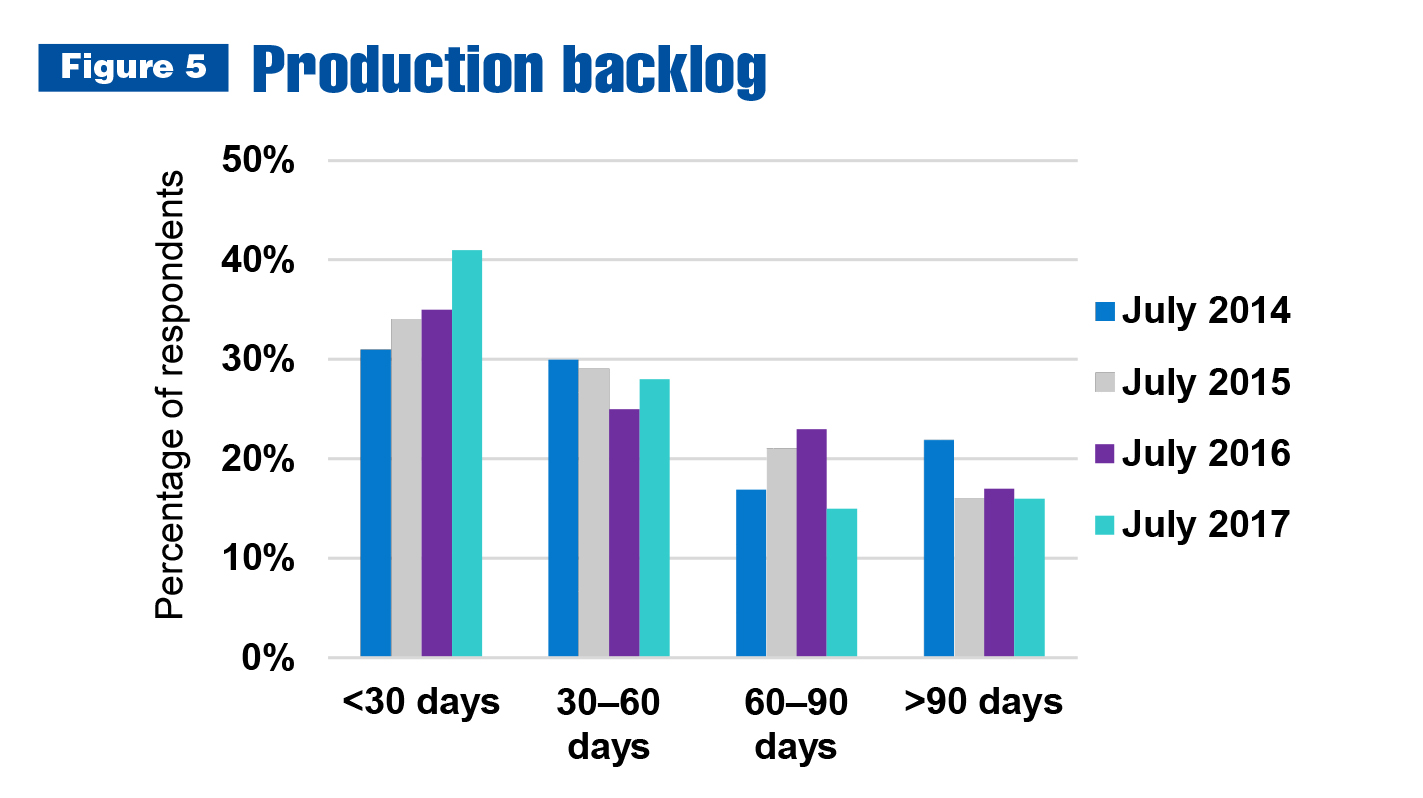 Figure 5 Production backlog

Percentage of respondents

50%
40%
30%
20%
10%
0%

<30 days
30–60 days
60–90 days
>90 days

July 2014
July 2015
July 2016
July 2017